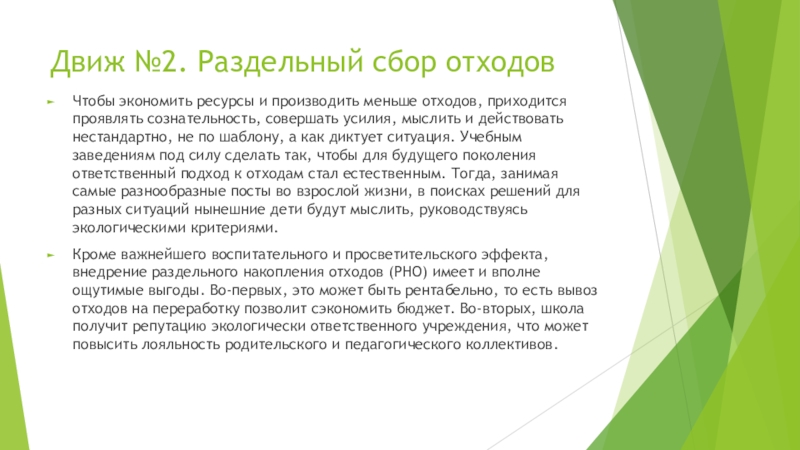 Движ №2. Раздельный сбор отходов

Чтобы экономить ресурсы и производить меньше отходов, приходится проявлять сознательность, совершать усилия, мыслить и действовать нестандартно, не по шаблону, а как диктует ситуация. Учебным заведениям под силу сделать так, чтобы для будущего поколения ответственный подход к отходам стал естественным. Тогда, занимая самые разнообразные посты во взрослой жизни, в поисках решений для разных ситуаций нынешние дети будут мыслить, руководствуясь экологическими критериями.

Кроме важнейшего воспитательного и просветительского эффекта, внедрение раздельного накопления отходов (РНО) имеет и вполне ощутимые выгоды. Во-первых, это может быть рентабельно, то есть вывоз отходов на переработку позволит сэкономить бюджет. Во-вторых, школа получит репутацию экологически ответственного учреждения, что может повысить лояльность родительского и педагогического коллективов.